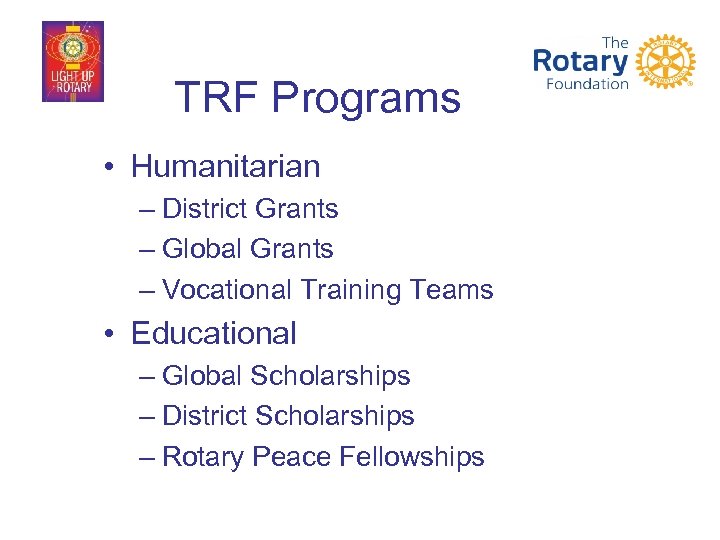 LIGHT UP ROTARY

The Rotary Foundation

TRF Programs

• Humanitarian
– District Grants
– Global Grants
– Vocational Training Teams
• Educational
– Global Scholarships
– District Scholarships
– Rotary Peace Fellowships